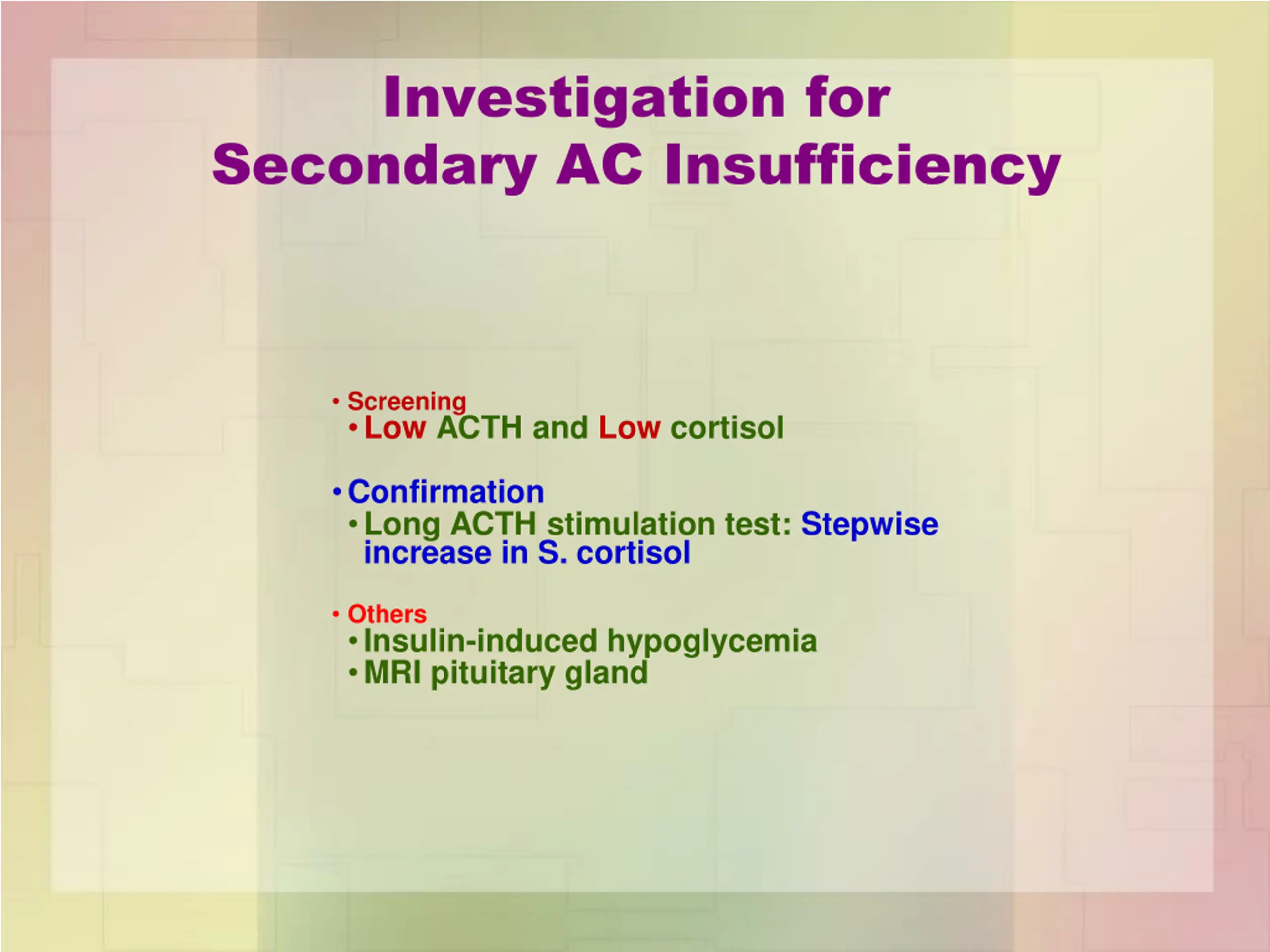 Investigation for
Secondary AC Insufficiency

• Screening
• Low ACTH and Low cortisol

• Confirmation
• Long ACTH stimulation test: Stepwise increase in S. cortisol

• Others
• Insulin-induced hypoglycemia
• MRI pituitary gland